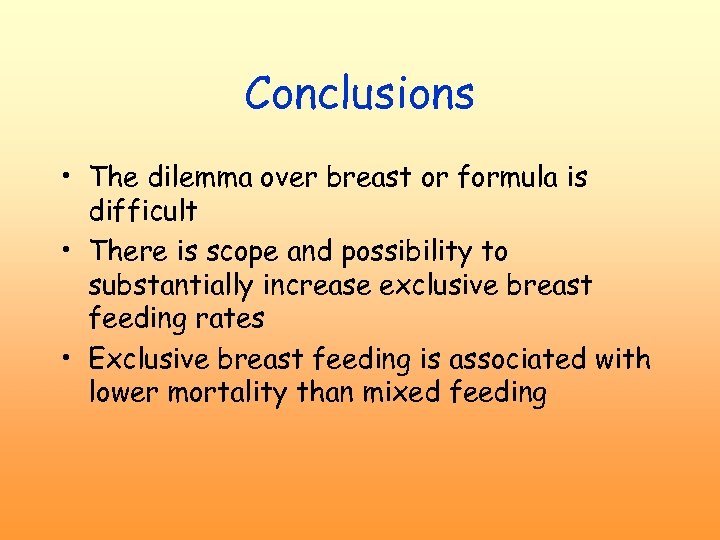 Conclusions

• The dilemma over breast or formula is difficult
• There is scope and possibility to substantially increase exclusive breast feeding rates
• Exclusive breast feeding is associated with lower mortality than mixed feeding